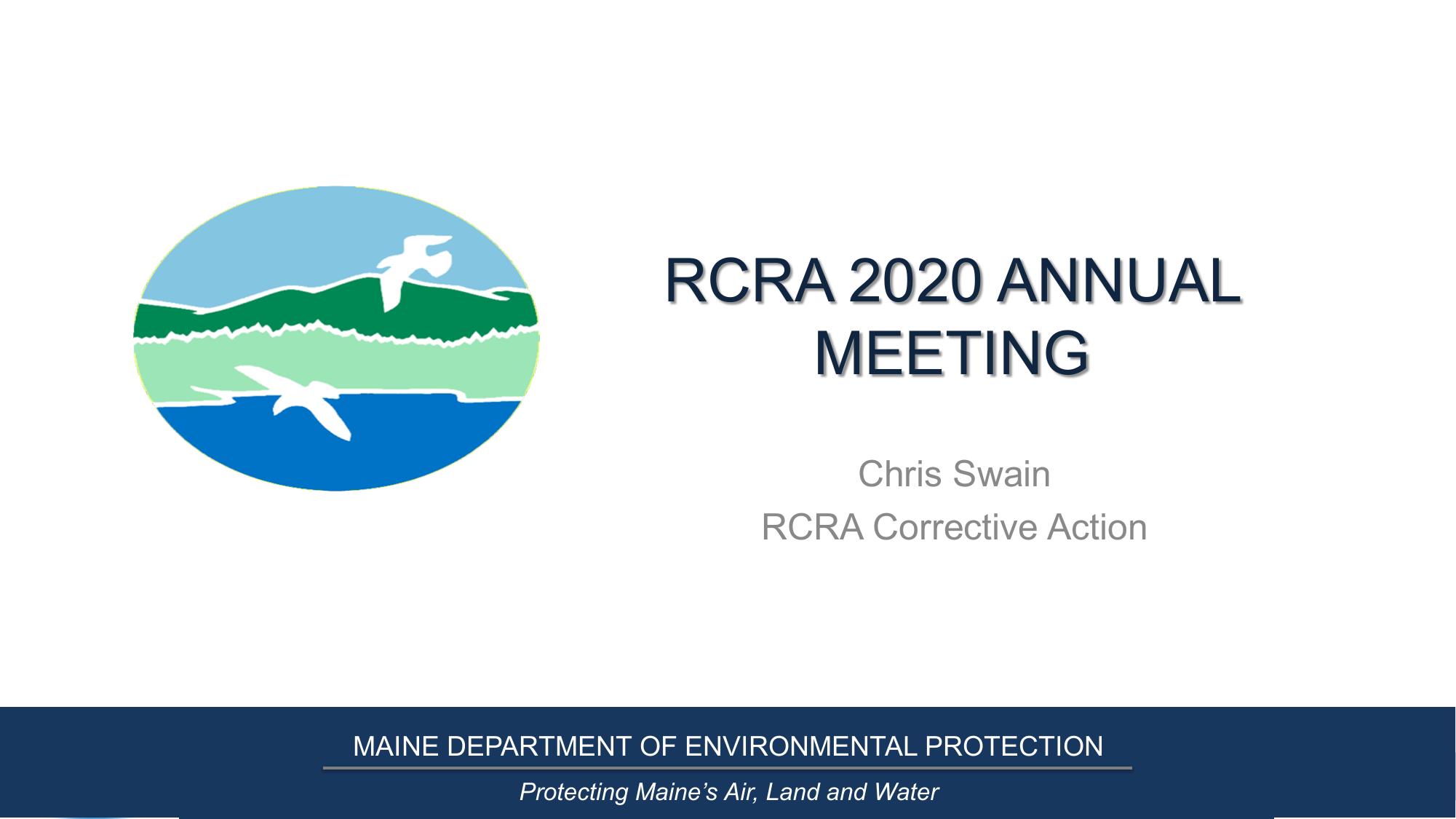 RCRA 2020 ANNUAL MEETING

Chris Swain
RCRA Corrective Action

MAINE DEPARTMENT OF ENVIRONMENTAL PROTECTION

Protecting Maine's Air, Land and Water